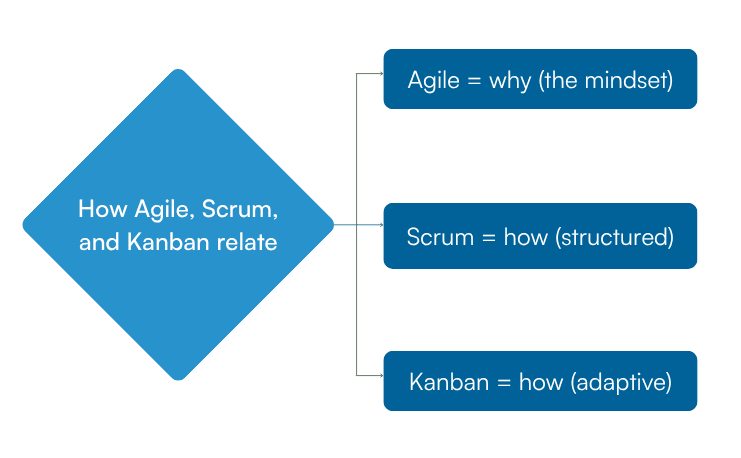 How Agile, Scrum, and Kanban relate

Agile = why (the mindset)

Scrum = how (structured)

Kanban = how (adaptive)